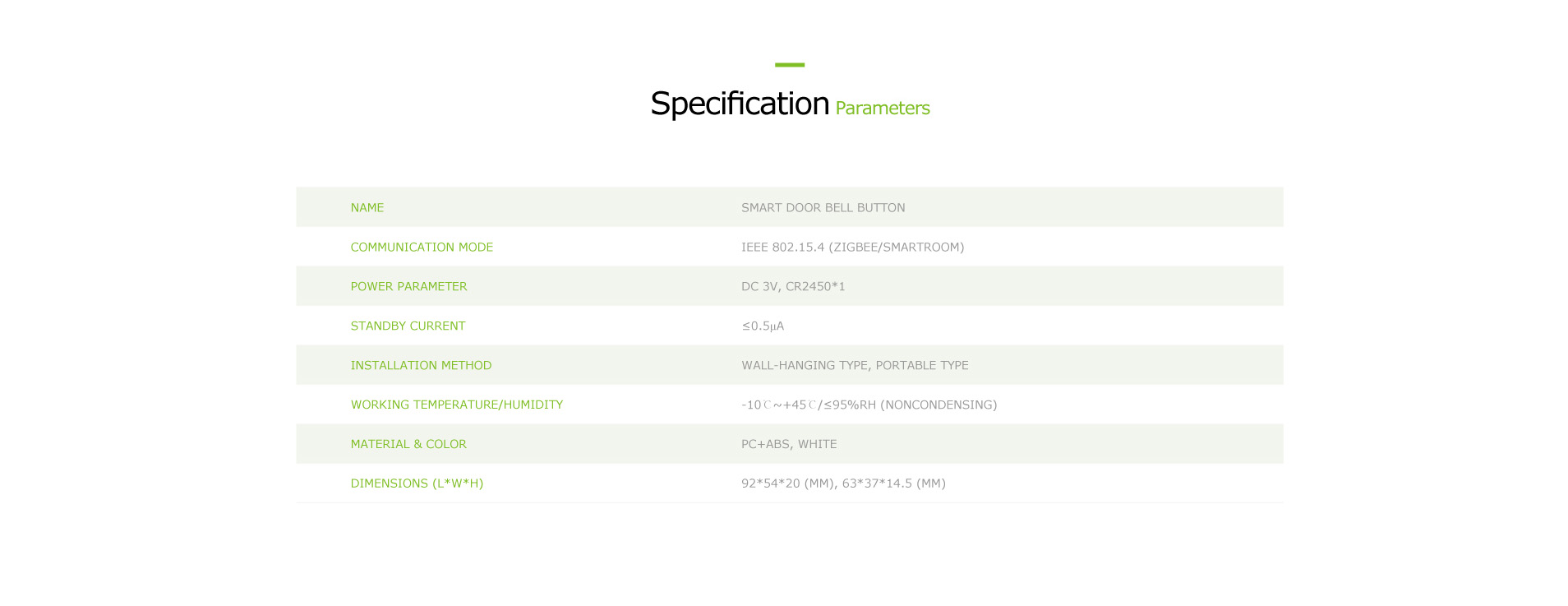 Specification Parameters

| NAME | SMART DOOR BELL BUTTON |
|---|---|
| COMMUNICATION MODE | IEEE 802.15.4 (ZIGBEE/SMARTROOM) |
| POWER PARAMETER | DC 3V, CR2450*1 |
| STANDBY CURRENT | ≤0.5μA |
| INSTALLATION METHOD | WALL-HANGING TYPE, PORTABLE TYPE |
| WORKING TEMPERATURE/HUMIDITY | -10℃~+45℃/≤95%RH (NONCONDENSING) |
| MATERIAL & COLOR | PC+ABS, WHITE |
| DIMENSIONS (L*W*H) | 92*54*20 (MM), 63*37*14.5 (MM) |